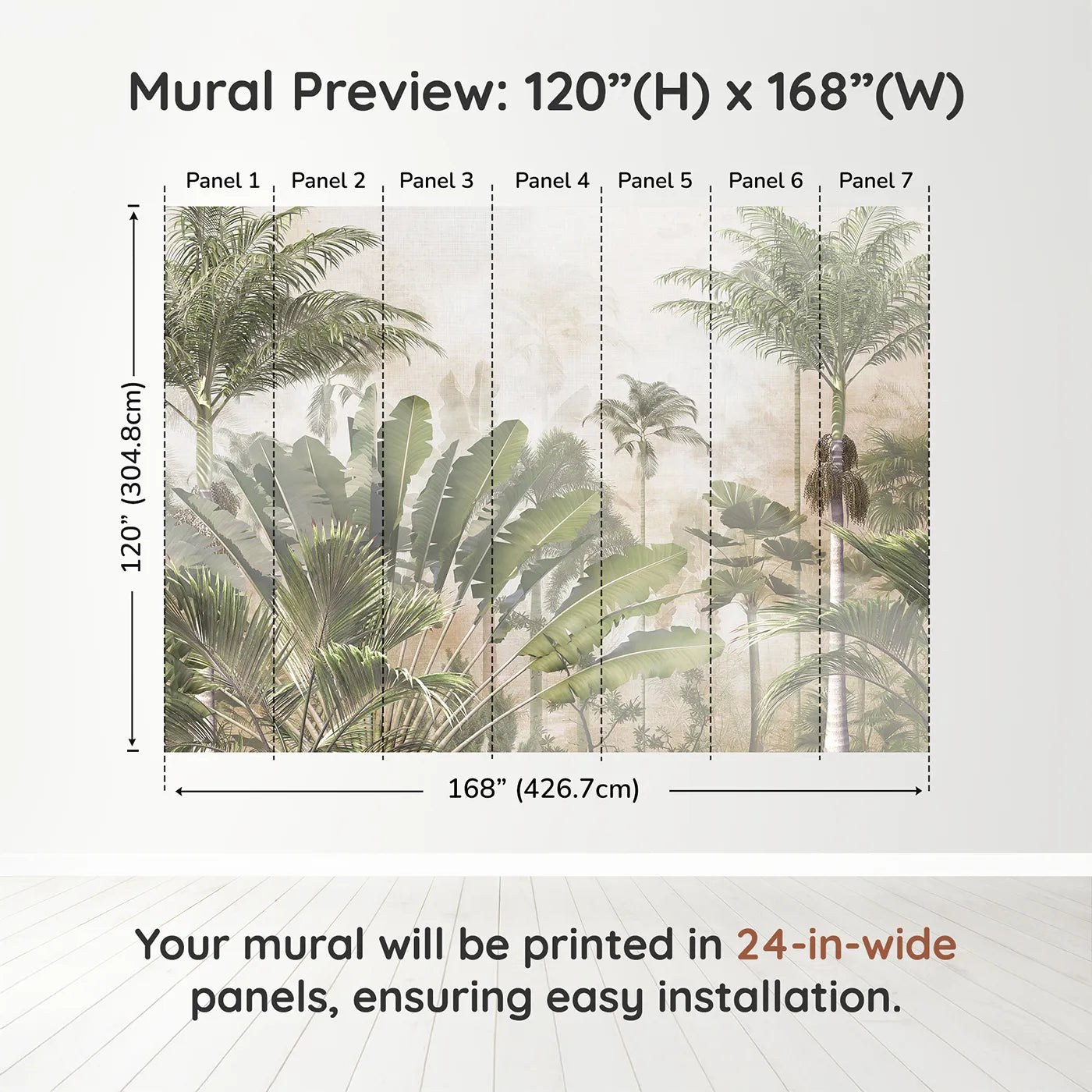 Mural Preview: 120”(H) x 168”(W)

Panel 1 Panel 2 Panel 3 Panel 4 Panel 5 Panel 6 Panel 7

120” (304.8cm)

168” (426.7cm)

Your mural will be printed in 24-in-wide panels, ensuring easy installation.